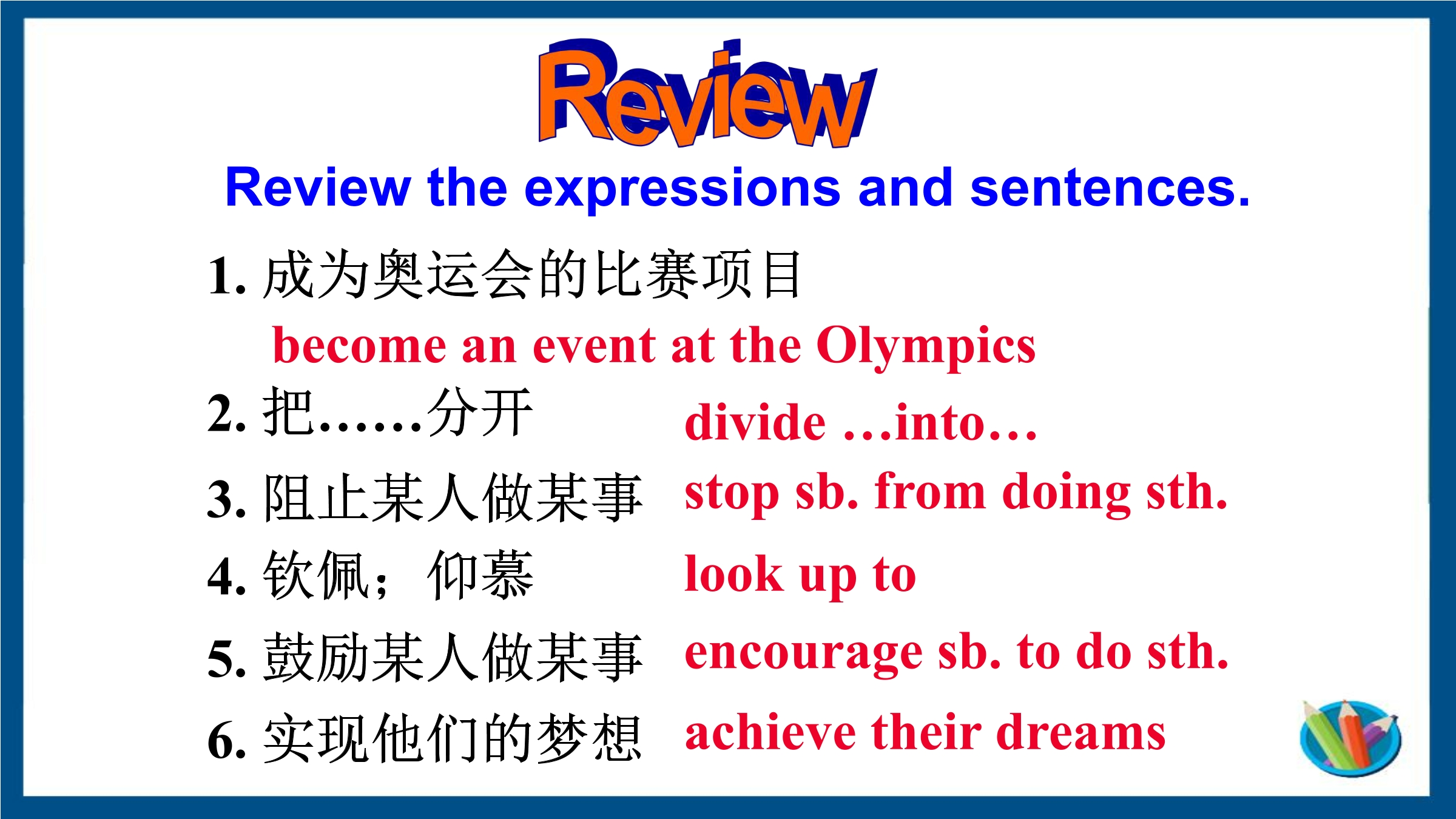 Review

Review the expressions and sentences.

1. 成为奥运会的比赛项目
become an event at the Olympics

2. 把……分开 divide …into…

3. 阻止某人做某事 stop sb. from doing sth.

4. 钦佩；仰慕 look up to

5. 鼓励某人做某事 encourage sb. to do sth.

6. 实现他们的梦想 achieve their dreams